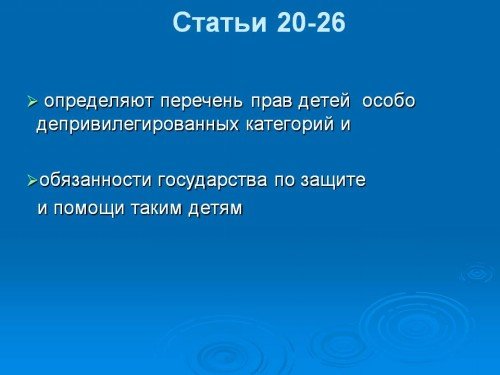 Статьи 20-26

➢ определяют перечень прав детей особо депривилегированных категорий и

➢обязанности государства по защите и помощи таким детям